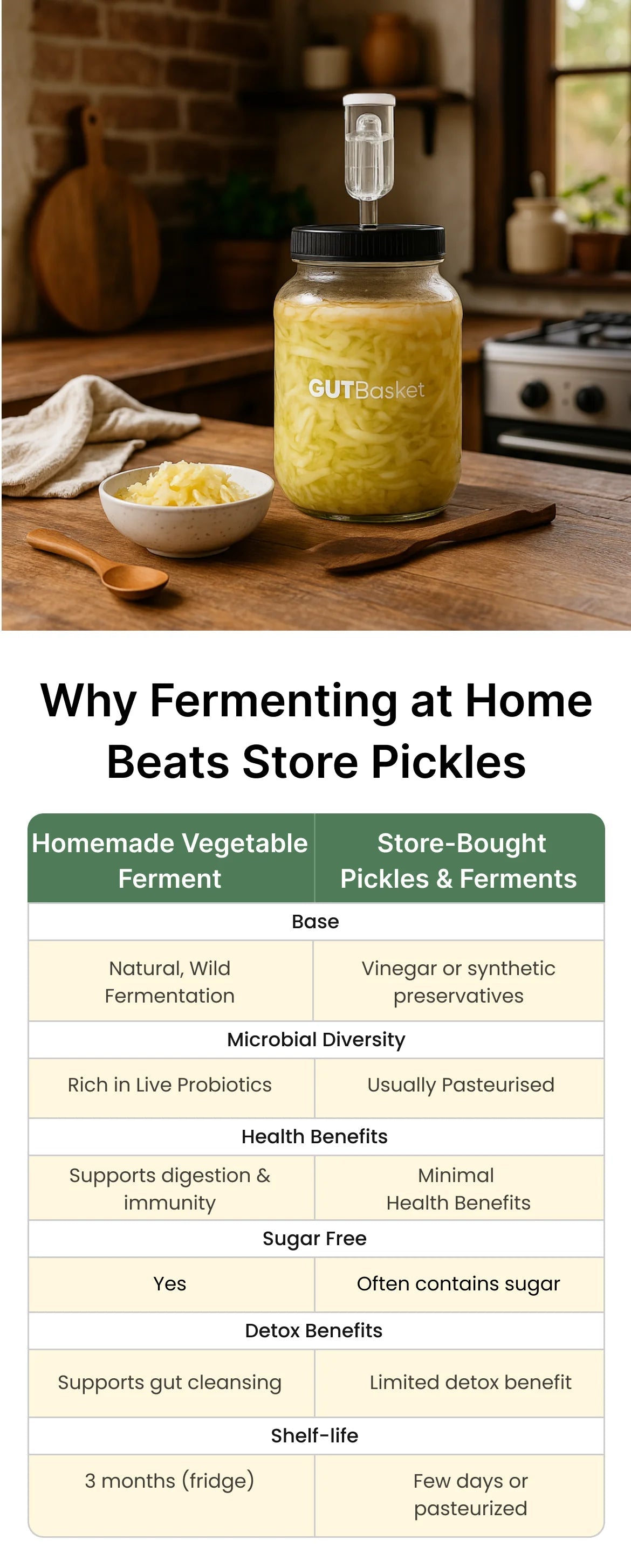 GUTBasket

Why Fermenting at Home Beats Store Pickles

| Homemade Vegetable Ferment | Store-Bought Pickles & Ferments |
|---|---|
| Base | |
| Natural, Wild Fermentation | Vinegar or synthetic preservatives |
| Microbial Diversity | |
| Rich in Live Probiotics | Usually Pasteurised |
| Health Benefits | |
| Supports digestion & immunity | Minimal Health Benefits |
| Sugar Free | |
| Yes | Often contains sugar |
| Detox Benefits | |
| Supports gut cleansing | Limited detox benefit |
| Shelf-life | |
| 3 months (fridge) | Few days or pasteurized |